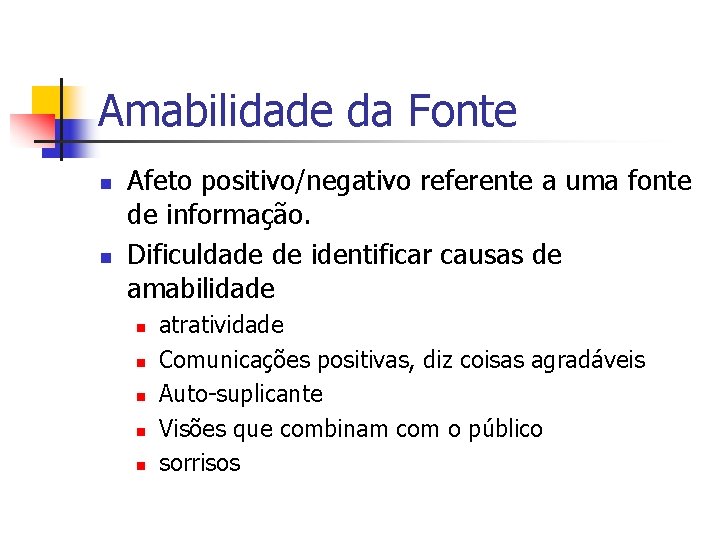 Amabilidade da Fonte

- Afeto positivo/negativo referente a uma fonte de informação.
- Dificuldade de identificar causas de amabilidade
  - atratividade
  - Comunicações positivas, diz coisas agradáveis
  - Auto-suplicante
  - Visões que combinam com o público
  - sorrisos